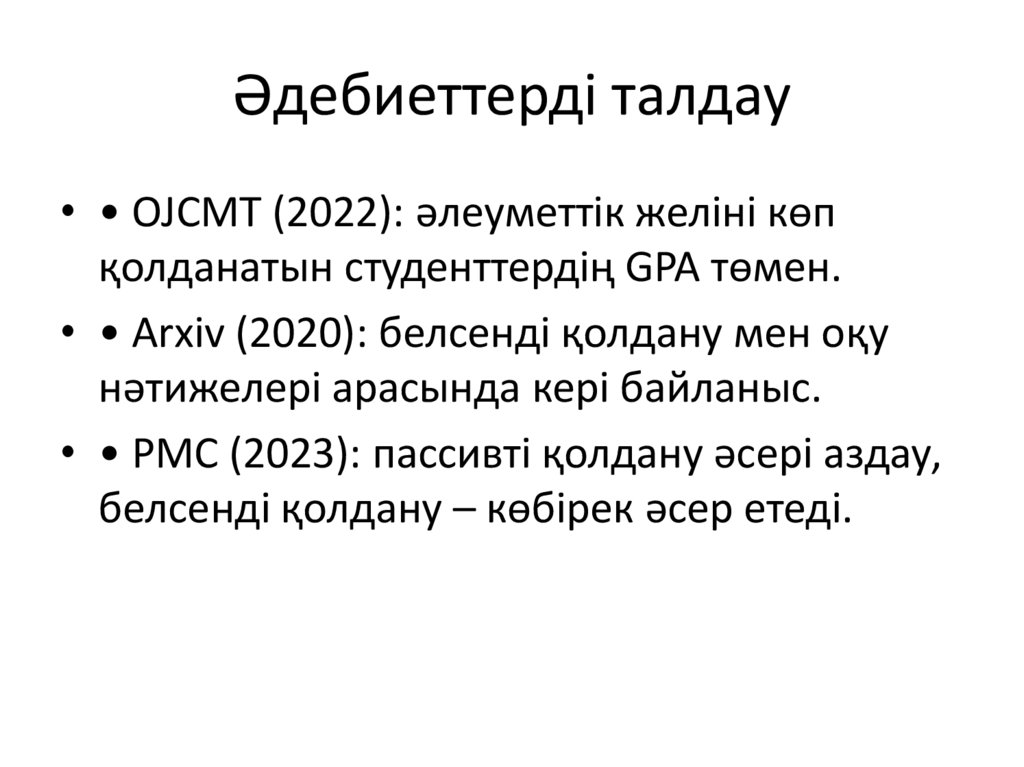 Әдебиеттерді талдау

• • OJCMT (2022): әлеуметтік желіні көп қолданатын студенттердің GPA төмен.

• • Arxiv (2020): белсенді қолдану мен оқу нәтижелері арасында кері байланыс.

• • PMC (2023): пассивті қолдану әсері аздау, белсенді қолдану – көбірек әсер етеді.